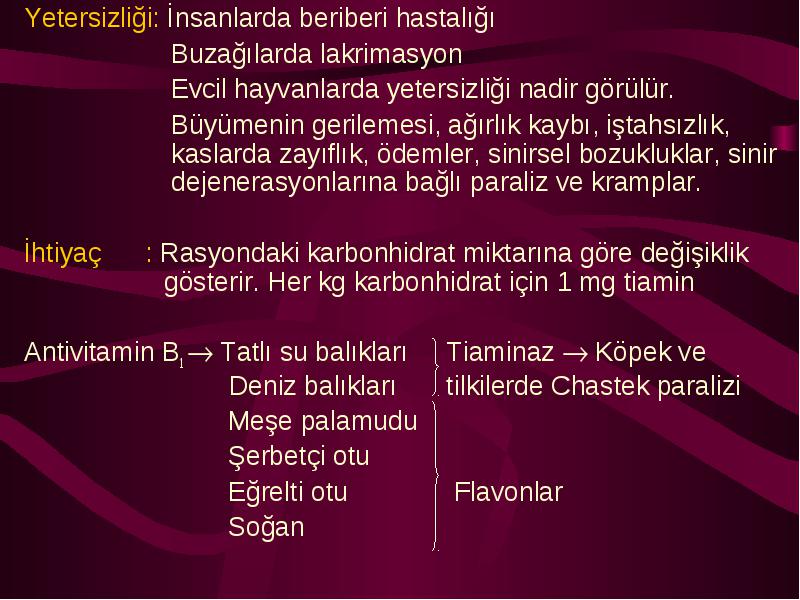 Yetersizliği: İnsanlarda beriberi hastalığı

Buzağılarda lakrimasyon

Evcil hayvanlarda yetersizliği nadir görülür.

Büyümenin gerilemesi, ağırlık kaybı, iştahsızlık, kaslarda zayıflık, ödemler, sinirsel bozukluklar, sinir dejenerasyonlarına bağlı paraliz ve kramplar.

İhtiyaç : Rasyondaki karbonhidrat miktarına göre değişiklik gösterir. Her kg karbonhidrat için 1 mg tiamin

Antivitamin $B_1 \rightarrow$ Tatlı su balıkları Tiaminaz $\rightarrow$ Köpek ve
Deniz balıkları tilkilerde Chastek paralizi
Meşe palamudu
Şerbetçi otu
Eğrelti otu Flavonlar
Soğan